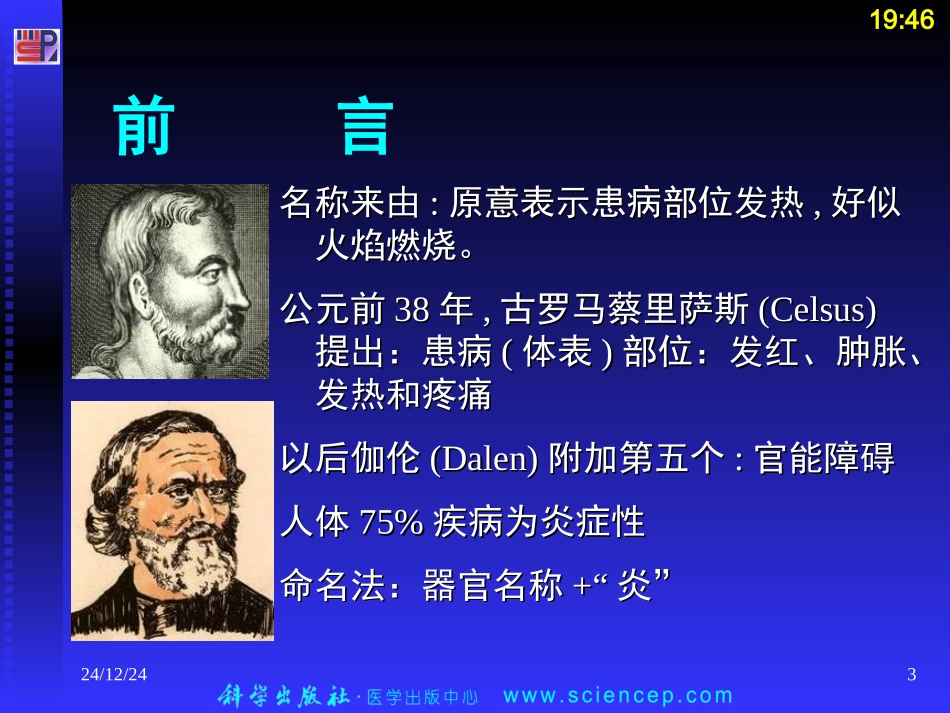 19:46

前 言

名称来由:原意表示患病部位发热,好似火焰燃烧。

公元前38年,古罗马蔡里萨斯(Celsus)提出:患病(体表)部位:发红、肿胀、发热和疼痛

以后伽伦(Dalen)附加第五个:官能障碍

人体75%疾病为炎症性

命名法:器官名称+“炎”

24/12/24

3

科学出版社·医学出版中心 www.sciencep.com